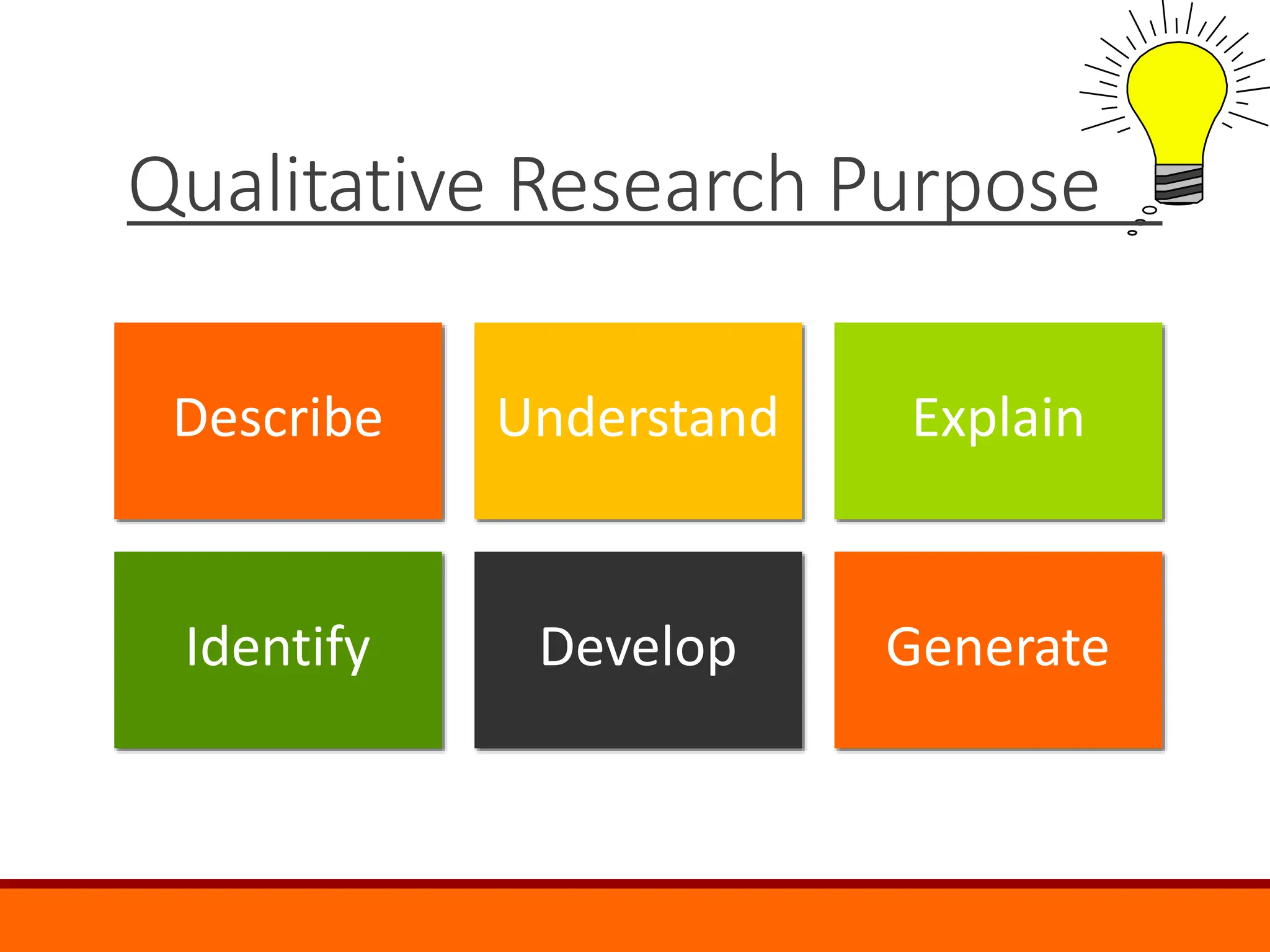 Qualitative Research Purpose

Describe

Understand

Explain

Identify

Develop

Generate